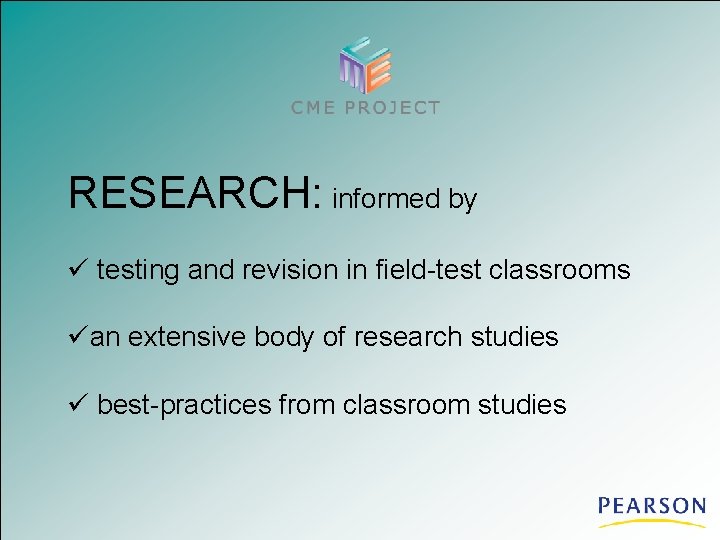 CME

CME PROJECT

RESEARCH: informed by

✓ testing and revision in field-test classrooms

✓an extensive body of research studies

✓ best-practices from classroom studies

PEARSON